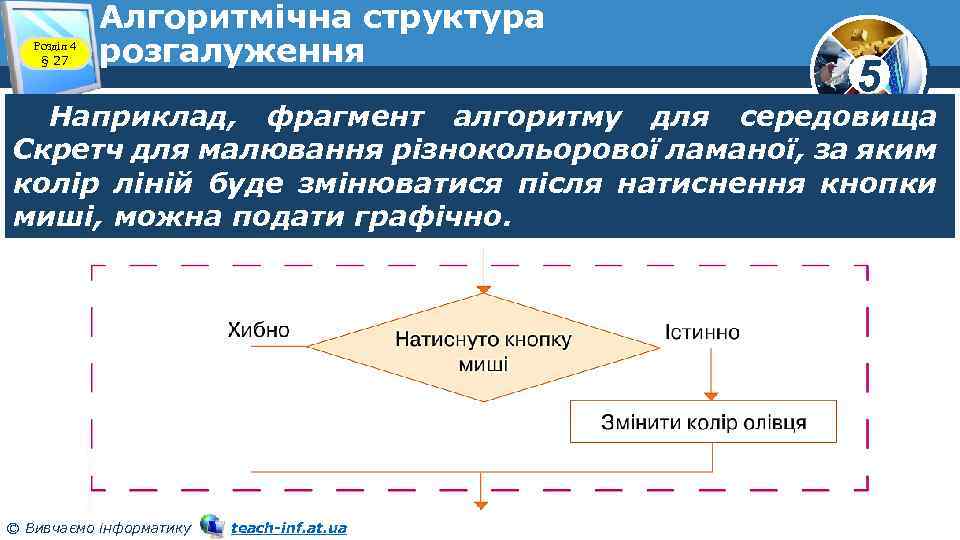 Розділ 4
§ 27

Алгоритмічна структура розгалуження

5

Наприклад, фрагмент алгоритму для середовища Скретч для малювання різнокольорової ламаної, за яким колір ліній буде змінюватися після натиснення кнопки миші, можна подати графічно.

Хибно

Натиснуто кнопку миші

Істинно

Змінити колір олівця

© Вивчаємо інформатику teach-inf.at.ua